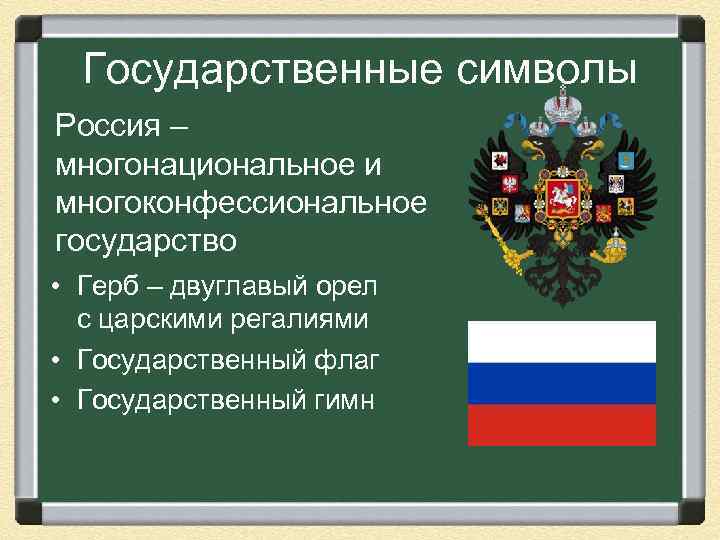 Государственные символы

Россия – многонациональное и многоконфессиональное государство

• Герб – двуглавый орел с царскими регалиями
• Государственный флаг
• Государственный гимн